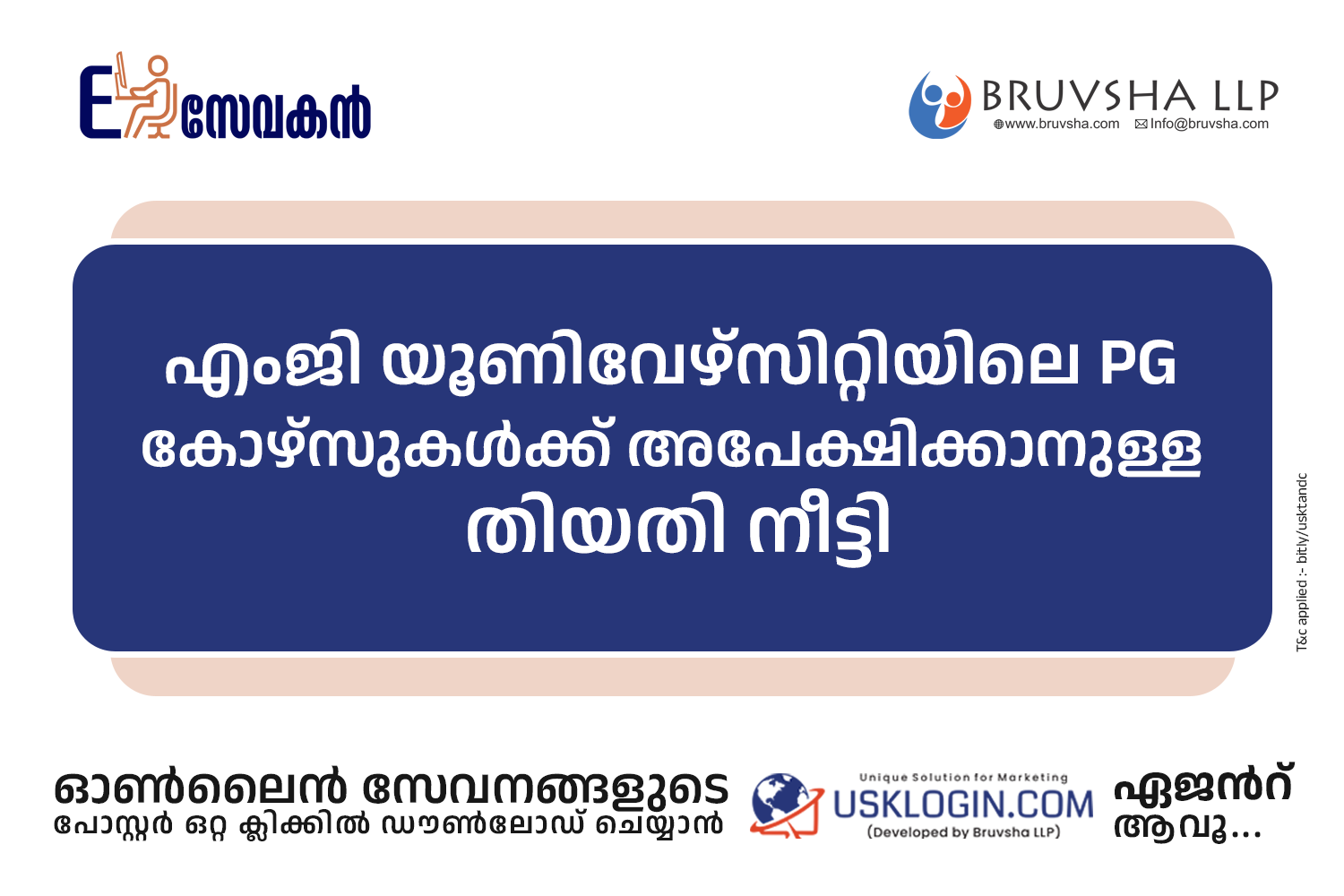 E സേവകൻ

BRUVSHA LLP
www.bruvsha.com Info@bruvsha.com

എംജി യൂണിവേഴ്സിറ്റിയിലെ PG കോഴ്സുകൾക്ക് അപേക്ഷിക്കാനുള്ള തിയതി നീട്ടി

T&c applied :- bitly/usktandc

ഓൺലൈൻ സേവനങ്ങളുടെ പോസ്റ്റർ ഒറ്റ ക്ലിക്കിൽ ഡൗൺലോഡ് ചെയ്യാൻ

Unique Solution for Marketing
USKLOGIN.COM
(Developed by Bruvsha LLP)

ഏജൻറ് ആവൂ...